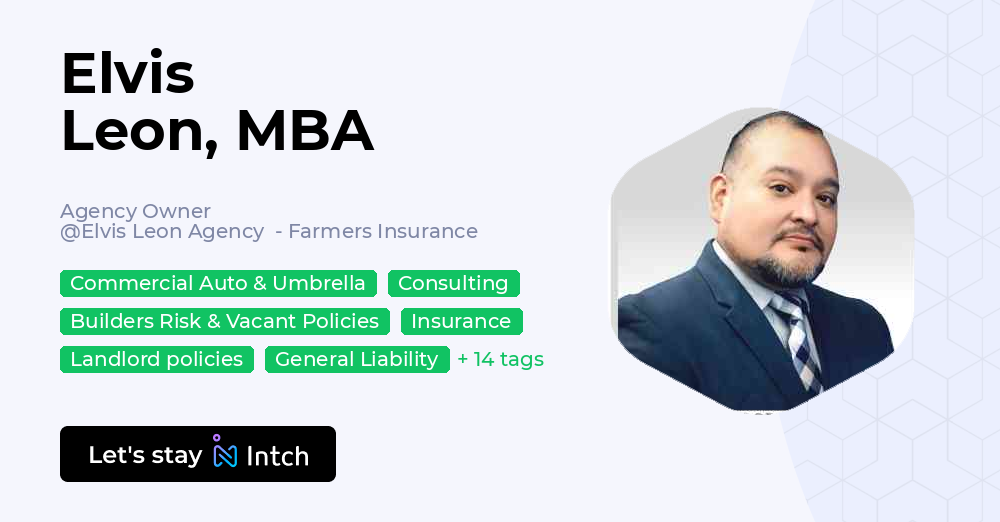 Elvis
Leon, MBA

Agency Owner
@Elvis Leon Agency - Farmers Insurance

Commercial Auto & Umbrella
Consulting
Builders Risk & Vacant Policies
Insurance
Landlord policies
General Liability
+ 14 tags

Let's stay Intch